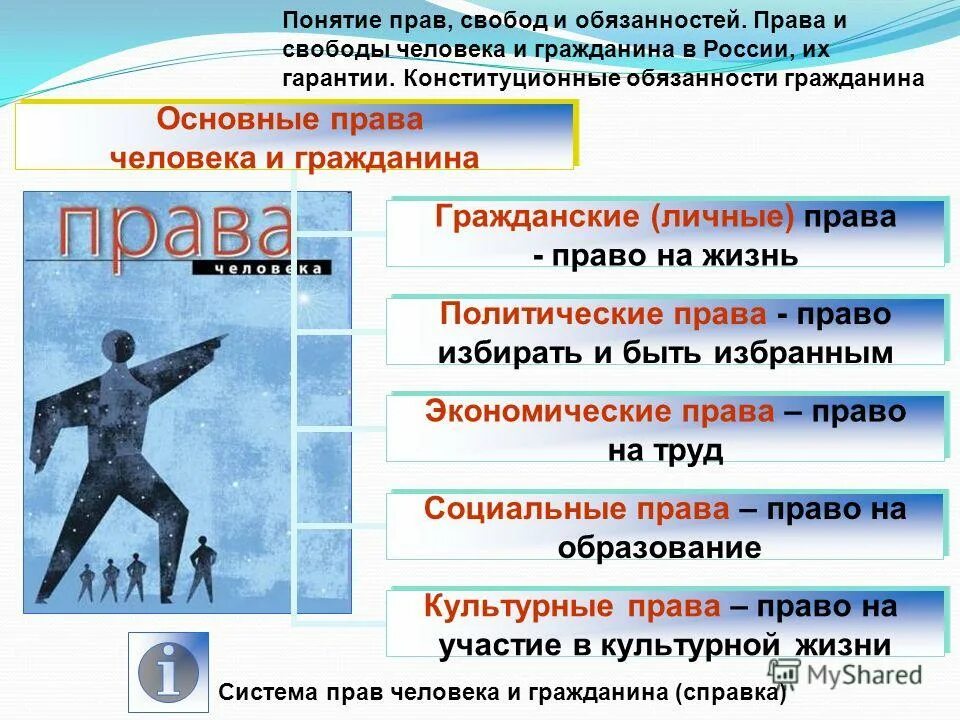 Понятие прав, свобод и обязанностей. Права и свободы человека и гражданина в России, их гарантии. Конституционные обязанности гражданина

Основные права человека и гражданина

права
человека

Гражданские (личные) права - право на жизнь

Политические права - право избирать и быть избранным

Экономические права – право на труд

Социальные права – право на образование

Культурные права – право на участие в культурной жизни

i

Система прав человека и гражданина (справка)

MyShared